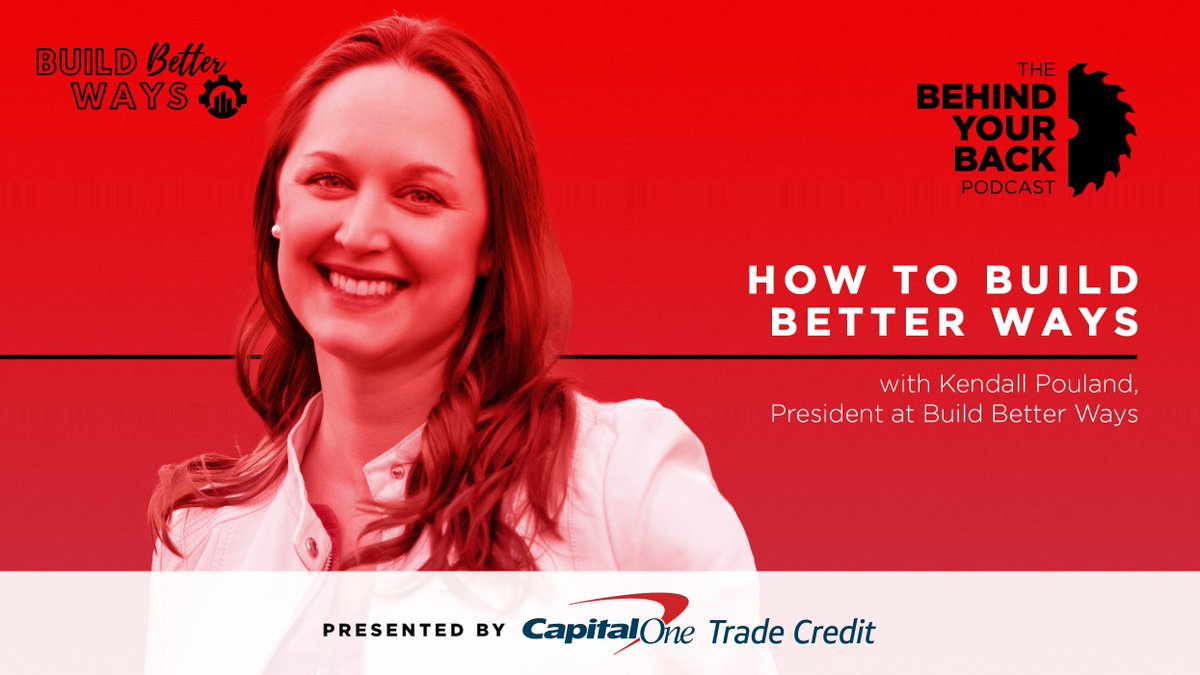 BUILD Better WAYS

THE BEHIND YOUR BACK PODCAST

HOW TO BUILD BETTER WAYS

with Kendall Pouland, President at Build Better Ways

PRESENTED BY Capital One Trade Credit